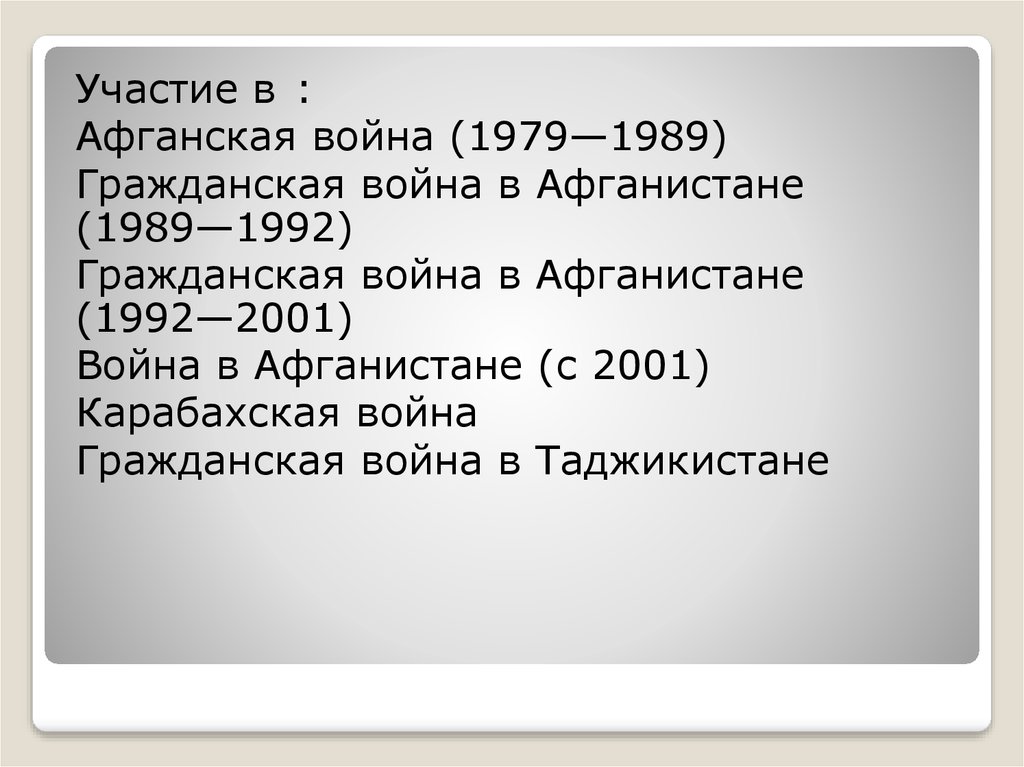 Участие в :
Афганская война (1979—1989)
Гражданская война в Афганистане (1989—1992)
Гражданская война в Афганистане (1992—2001)
Война в Афганистане (с 2001)
Карабахская война
Гражданская война в Таджикистане